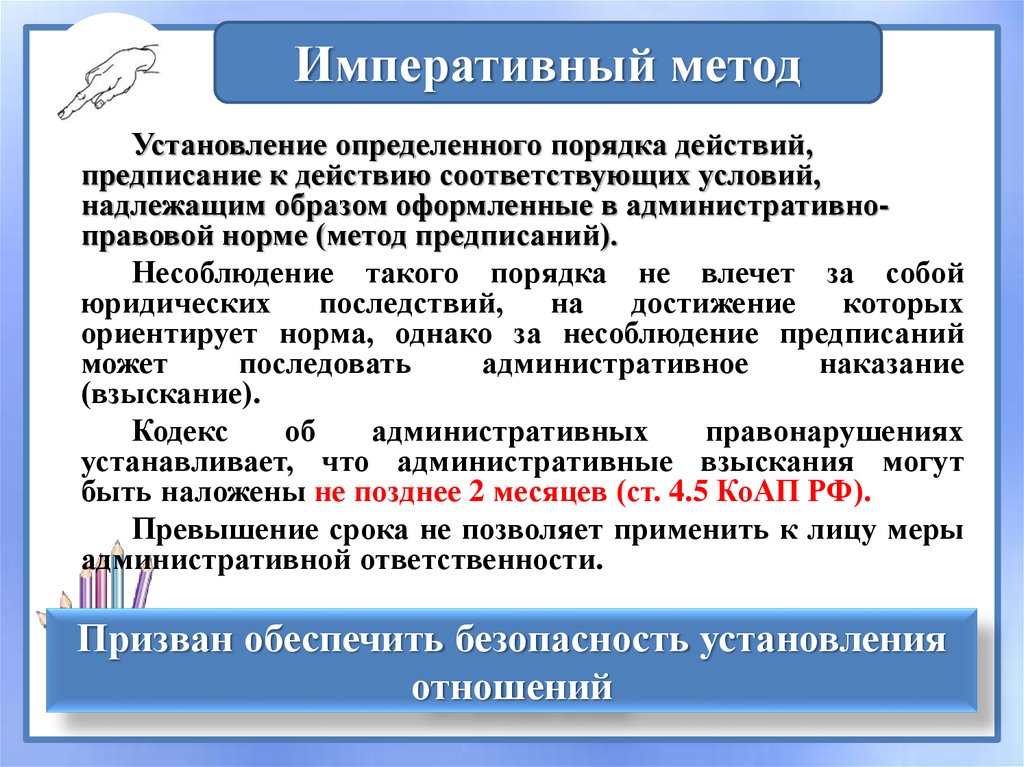 Императивный метод

Установление определенного порядка действий, предписание к действию соответствующих условий, надлежащим образом оформленные в административно-правовой норме (метод предписаний).

Несоблюдение такого порядка не влечет за собой юридических последствий, на достижение которых ориентирует норма, однако за несоблюдение предписаний может последовать административное наказание (взыскание).

Кодекс об административных правонарушениях устанавливает, что административные взыскания могут быть наложены не позднее 2 месяцев (ст. 4.5 КоАП РФ).

Превышение срока не позволяет применить к лицу меры административной ответственности.

Призван обеспечить безопасность установления отношений